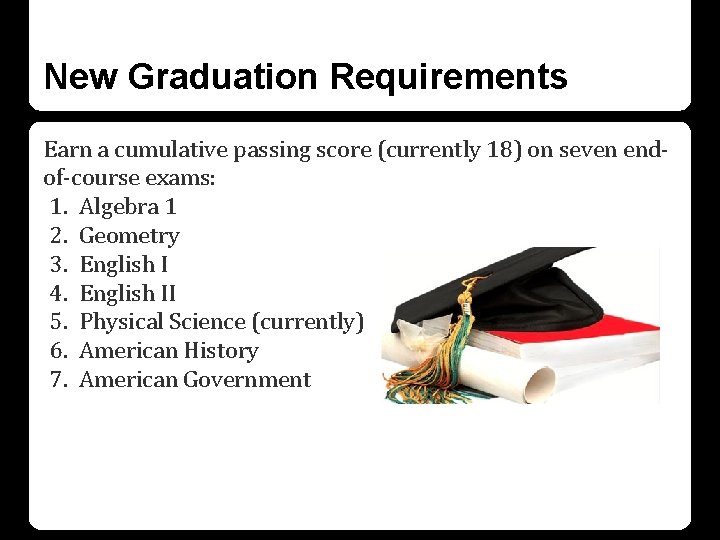 New Graduation Requirements

Earn a cumulative passing score (currently 18) on seven end-of-course exams:
1. Algebra 1
2. Geometry
3. English I
4. English II
5. Physical Science (currently)
6. American History
7. American Government